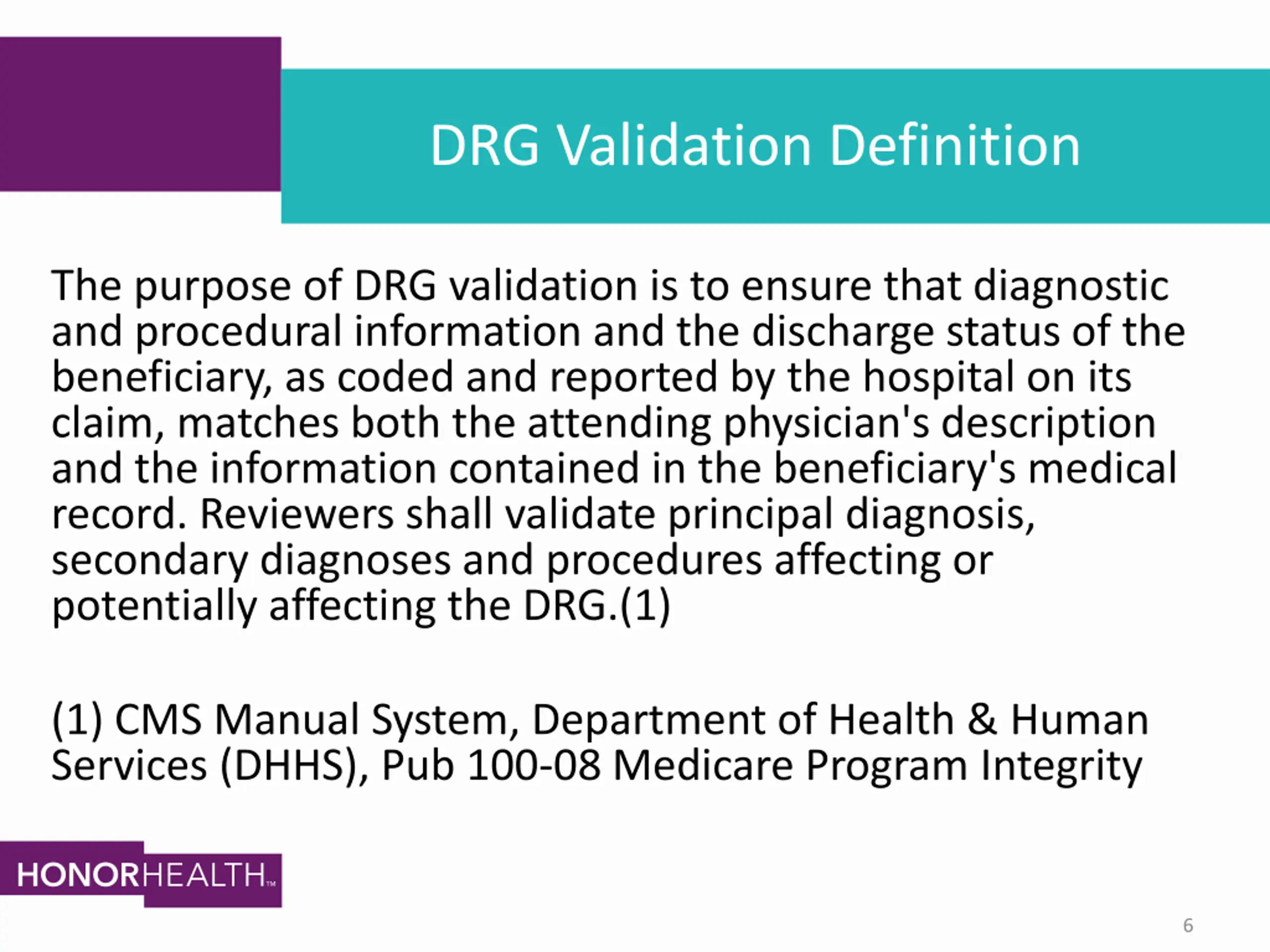 DRG Validation Definition

The purpose of DRG validation is to ensure that diagnostic and procedural information and the discharge status of the beneficiary, as coded and reported by the hospital on its claim, matches both the attending physician's description and the information contained in the beneficiary's medical record. Reviewers shall validate principal diagnosis, secondary diagnoses and procedures affecting or potentially affecting the DRG.(1)

(1) CMS Manual System, Department of Health & Human Services (DHHS), Pub 100-08 Medicare Program Integrity

HONORHEALTH™

6